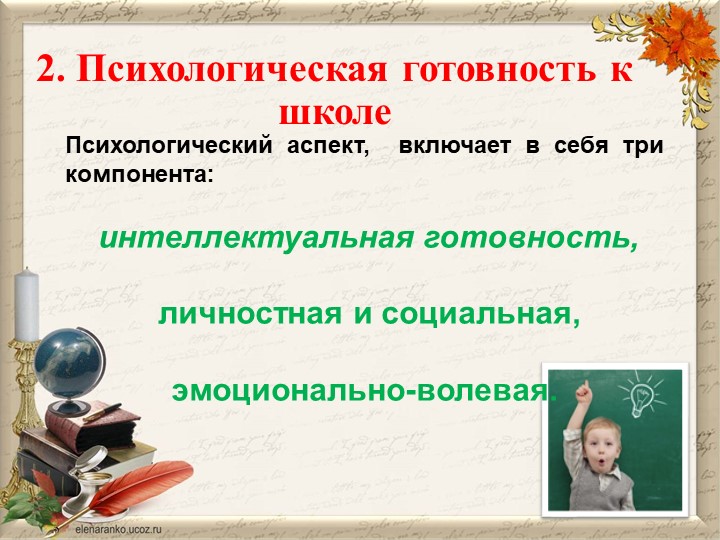 2. Психологическая готовность к школе

Психологический аспект, включает в себя три компонента:

интеллектуальная готовность,

личностная и социальная,

эмоционально-волевая.

elenaranko.ucoz.ru